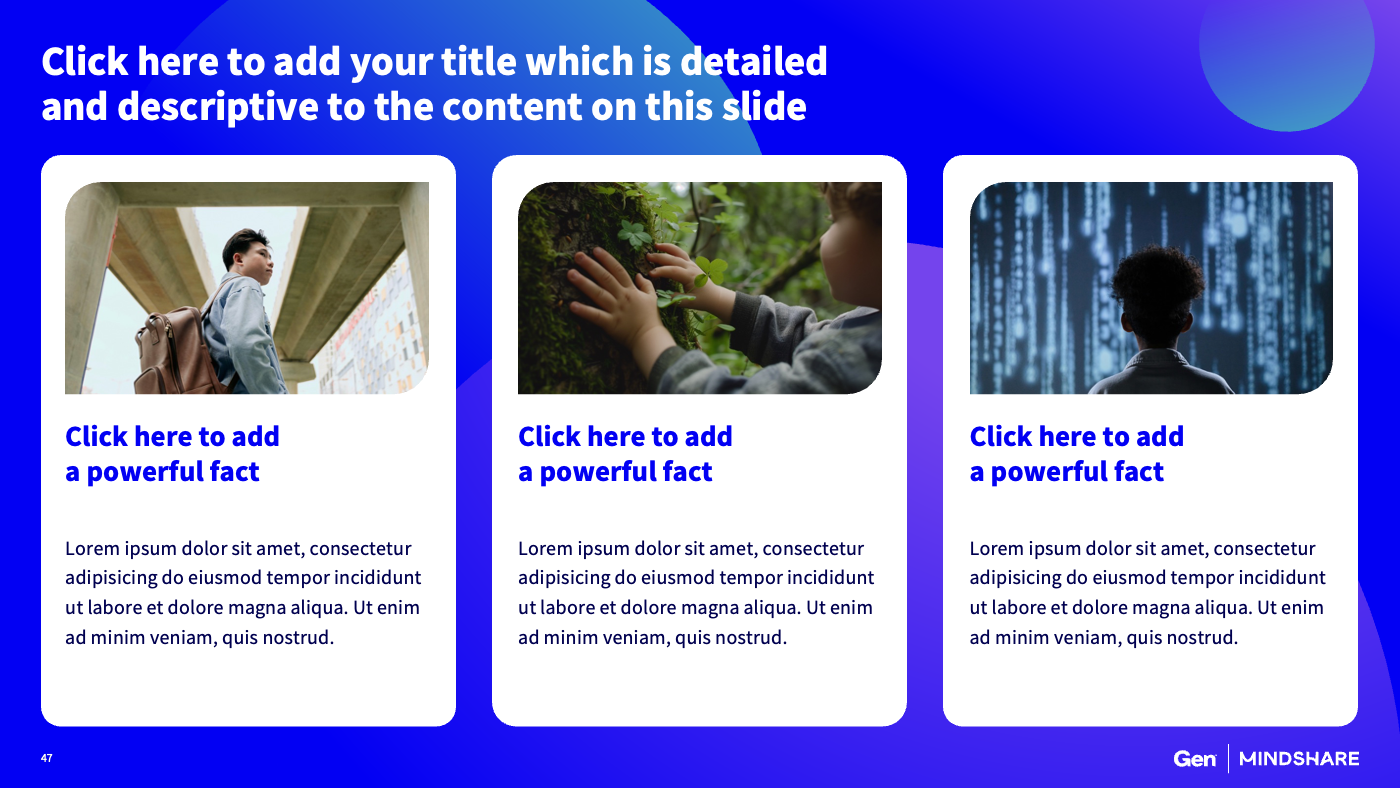 Click here to add your title which is detailed and descriptive to the content on this slide

Click here to add a powerful fact

Lorem ipsum dolor sit amet, consectetur adipisicing do eiusmod tempor incididunt ut labore et dolore magna aliqua. Ut enim ad minim veniam, quis nostrud.

Click here to add a powerful fact

Lorem ipsum dolor sit amet, consectetur adipisicing do eiusmod tempor incididunt ut labore et dolore magna aliqua. Ut enim ad minim veniam, quis nostrud.

Click here to add a powerful fact

Lorem ipsum dolor sit amet, consectetur adipisicing do eiusmod tempor incididunt ut labore et dolore magna aliqua. Ut enim ad minim veniam, quis nostrud.

47

Gen | MINDSHARE